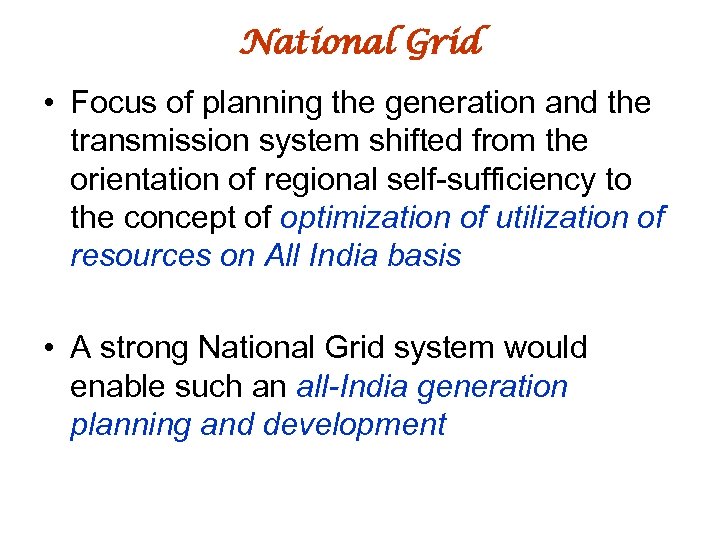 National Grid

• Focus of planning the generation and the transmission system shifted from the orientation of regional self-sufficiency to the concept of optimization of utilization of resources on All India basis

• A strong National Grid system would enable such an all-India generation planning and development